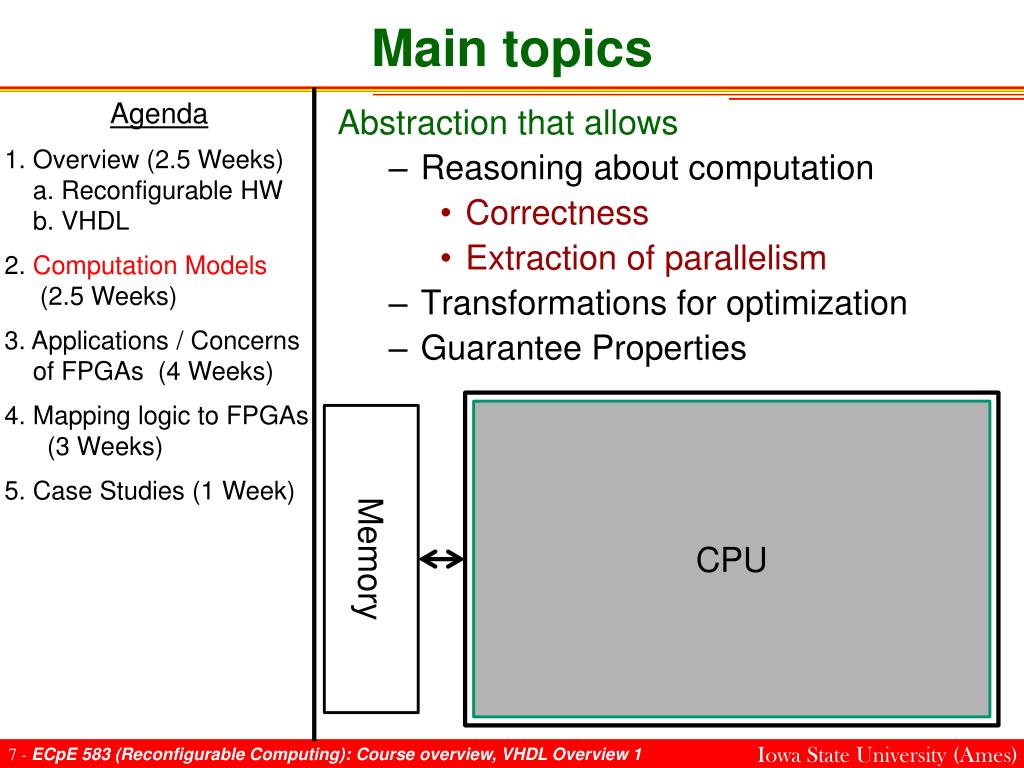 Main topics

Agenda

1. Overview (2.5 Weeks)
a. Reconfigurable HW
b. VHDL

2. Computation Models (2.5 Weeks)

3. Applications / Concerns of FPGAs (4 Weeks)

4. Mapping logic to FPGAs (3 Weeks)

5. Case Studies (1 Week)

Abstraction that allows
– Reasoning about computation
• Correctness
• Extraction of parallelism
– Transformations for optimization
– Guarantee Properties

Memory

CPU

7 - ECpE 583 (Reconfigurable Computing): Course overview, VHDL Overview 1

Iowa State University (Ames)